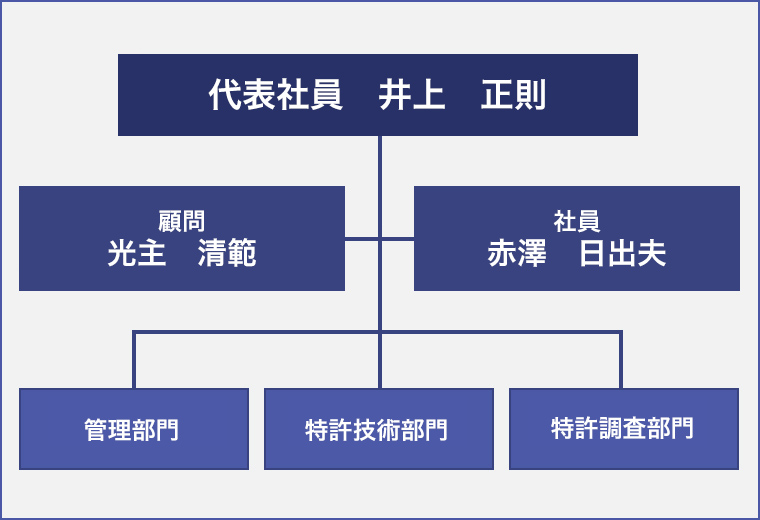 代表社員　井上　正則

顧問
光主　清範

社員
赤澤　日出夫

管理部門

特許技術部門

特許調査部門